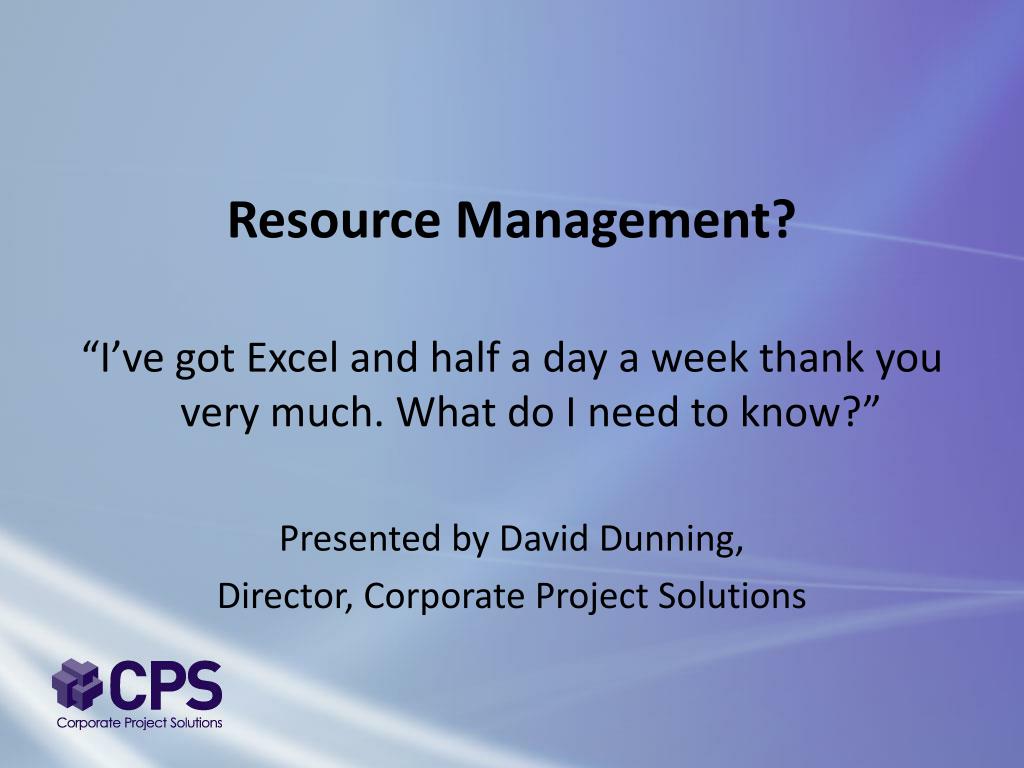 Resource Management?

“I’ve got Excel and half a day a week thank you very much. What do I need to know?”

Presented by David Dunning,
Director, Corporate Project Solutions

CPS
Corporate Project Solutions